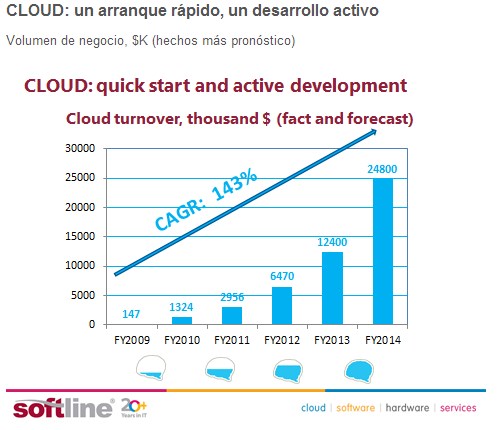 CLOUD: un arranque rápido, un desarrollo activo

Volumen de negocio, $K (hechos más pronóstico)

CLOUD: quick start and active development

Cloud turnover, thousand $ (fact and forecast)

30000
25000
20000
15000
10000
5000
0

CAGR: 143%

147
1324
2956
6470
12400
24800

FY2009
FY2010
FY2011
FY2012
FY2013
FY2014

softline® 20+ Years in IT

cloud | software | hardware | services